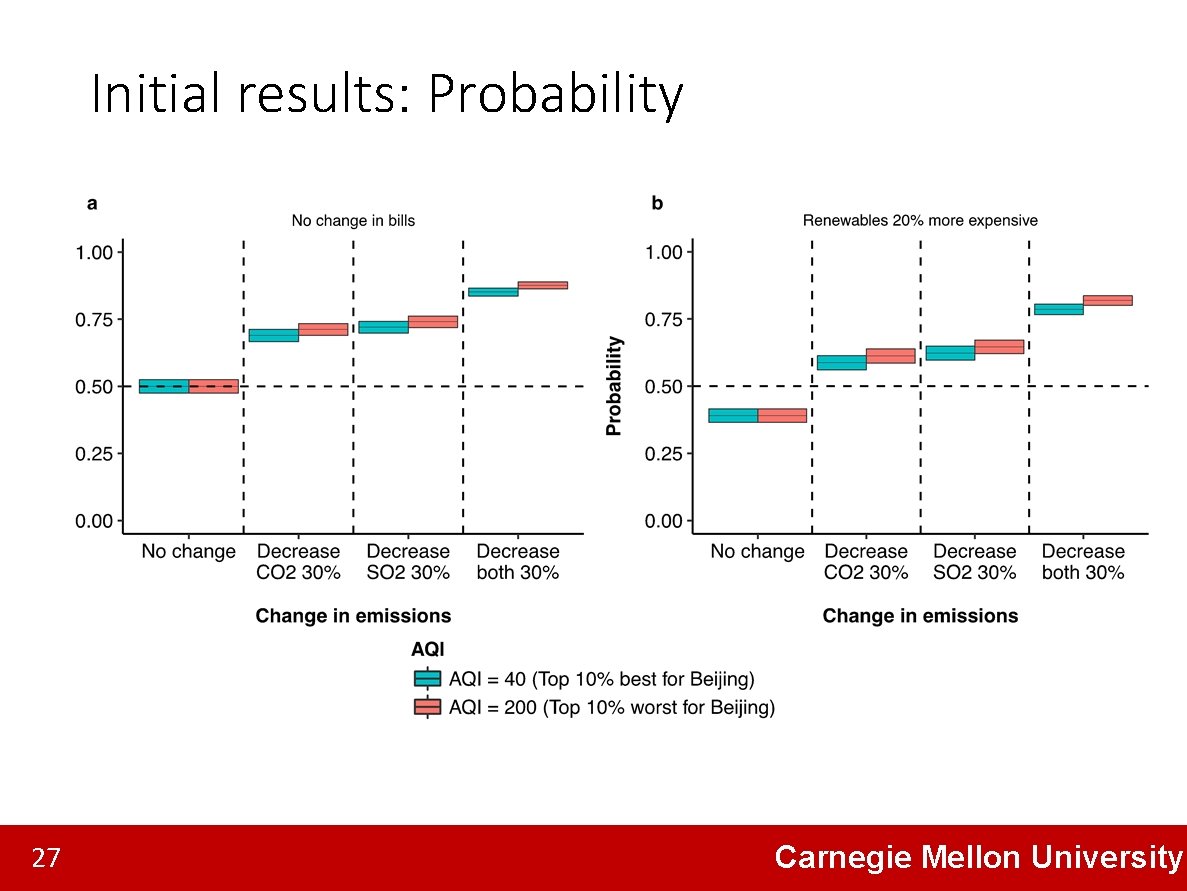 Initial results: Probability

a

No change in bills

1.00
0.75
0.50
0.25
0.00

No change
Decrease CO2 30%
Decrease SO2 30%
Decrease both 30%

Change in emissions

b

Renewables 20% more expensive

Probability

1.00
0.75
0.50
0.25
0.00

No change
Decrease CO2 30%
Decrease SO2 30%
Decrease both 30%

Change in emissions

AQI
AQI = 40 (Top 10% best for Beijing)
AQI = 200 (Top 10% worst for Beijing)

27

Carnegie Mellon University